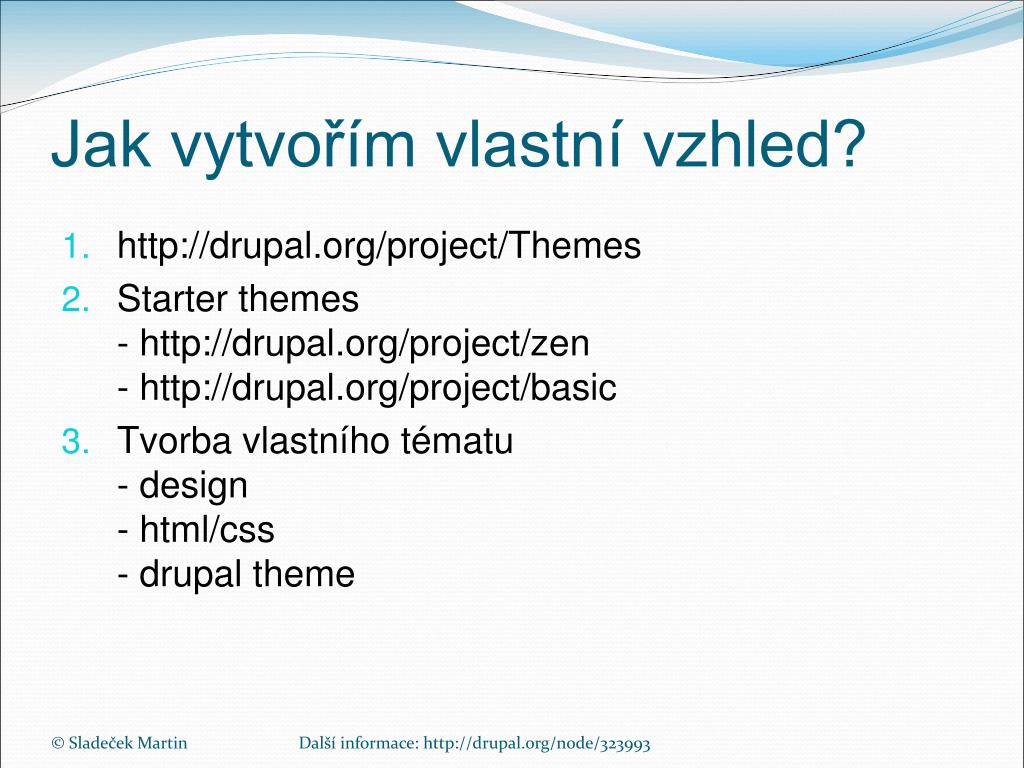 Jak vytvořím vlastní vzhled?

1. http://drupal.org/project/Themes
2. Starter themes
- http://drupal.org/project/zen
- http://drupal.org/project/basic
3. Tvorba vlastního tématu
- design
- html/css
- drupal theme

© Sladeček Martin

Další informace: http://drupal.org/node/323993